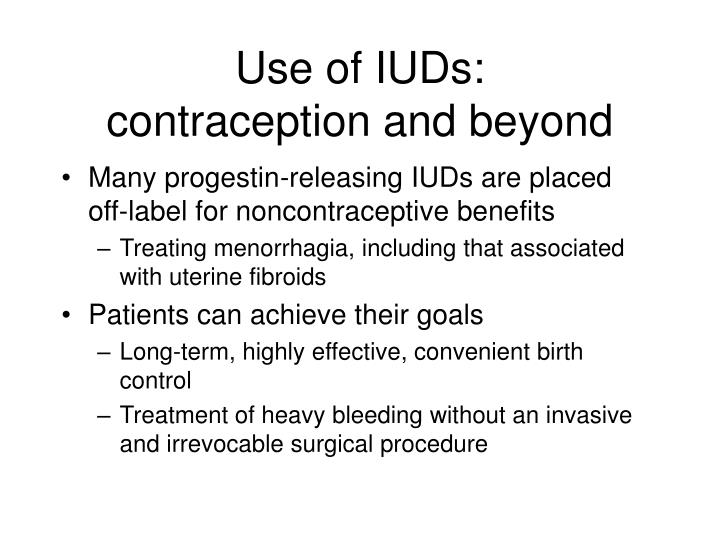 Use of IUDs: contraception and beyond

• Many progestin-releasing IUDs are placed off-label for noncontraceptive benefits
– Treating menorrhagia, including that associated with uterine fibroids

• Patients can achieve their goals
– Long-term, highly effective, convenient birth control
– Treatment of heavy bleeding without an invasive and irrevocable surgical procedure